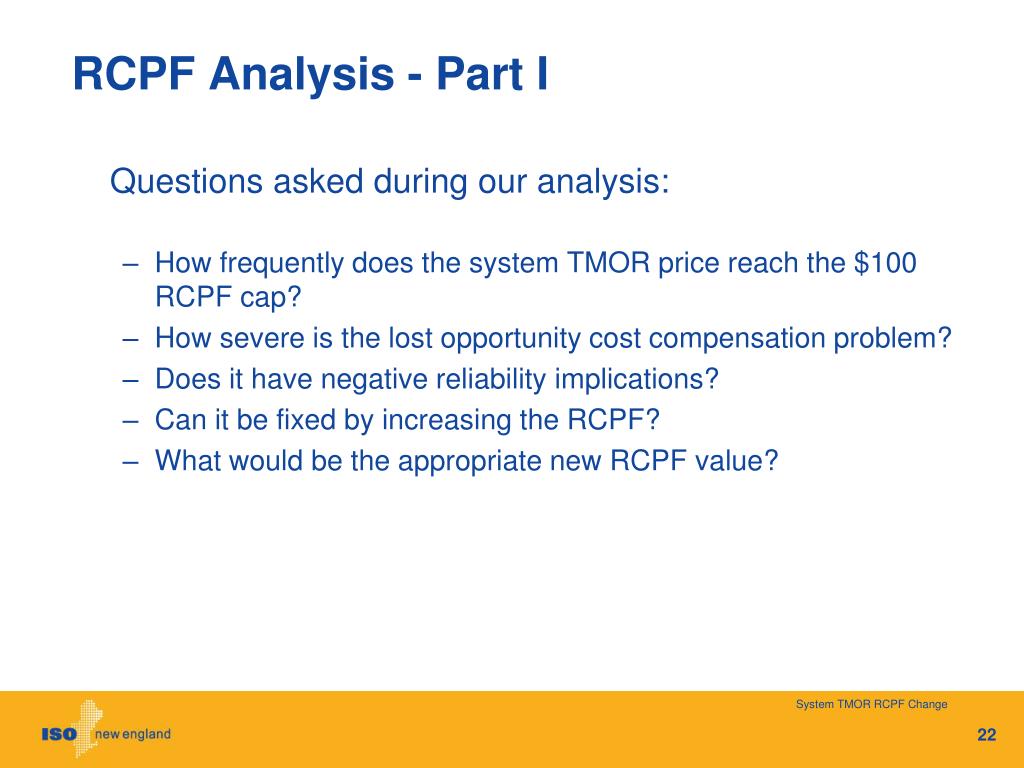 RCPF Analysis - Part I

Questions asked during our analysis:

– How frequently does the system TMOR price reach the \$100 RCPF cap?
– How severe is the lost opportunity cost compensation problem?
– Does it have negative reliability implications?
– Can it be fixed by increasing the RCPF?
– What would be the appropriate new RCPF value?

System TMOR RCPF Change

ISO new england

22